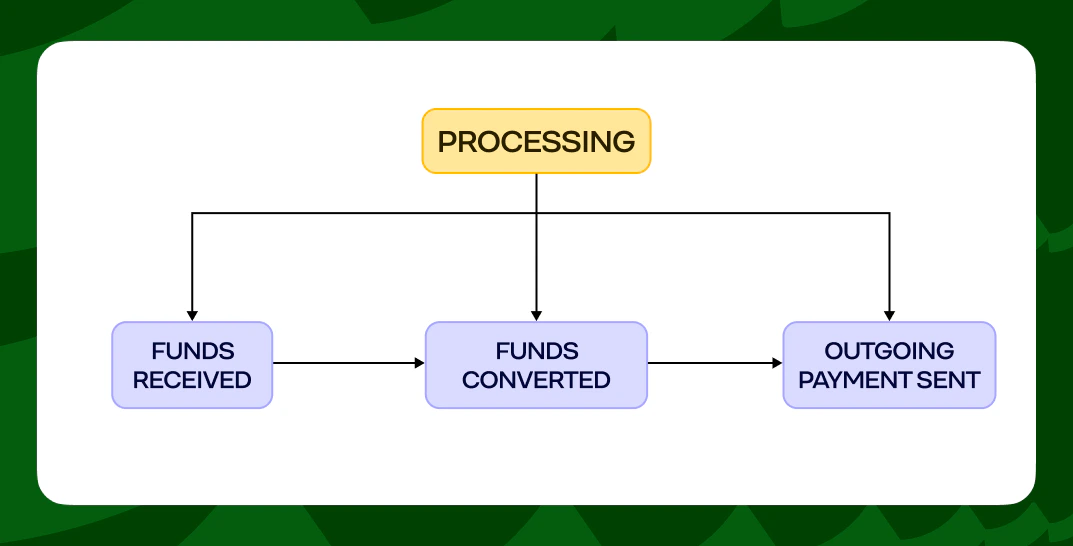 PROCESSING

FUNDS RECEIVED

FUNDS CONVERTED

OUTGOING PAYMENT SENT